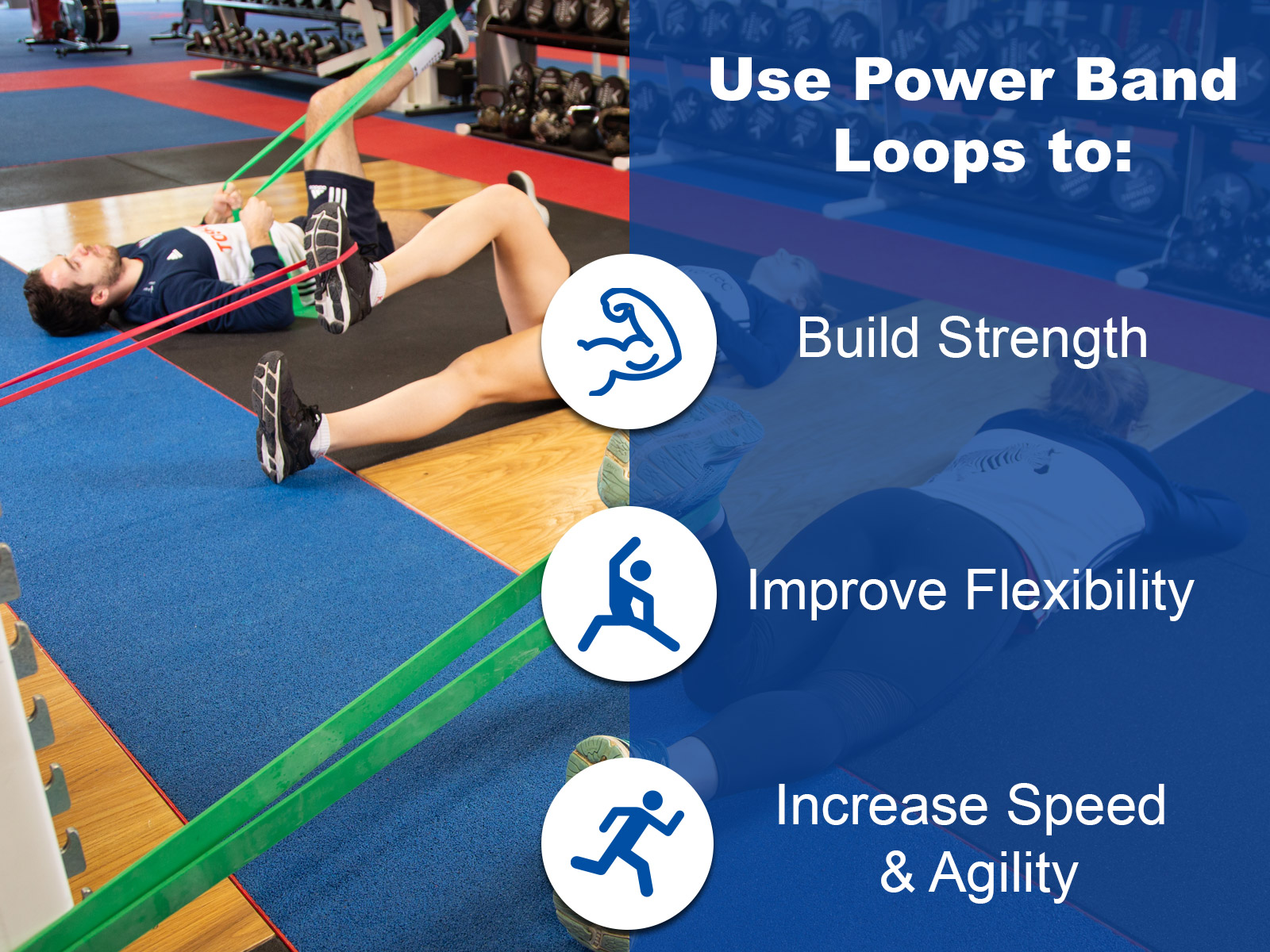 Use Power Band Loops to:

Build Strength

Improve Flexibility

Increase Speed & Agility